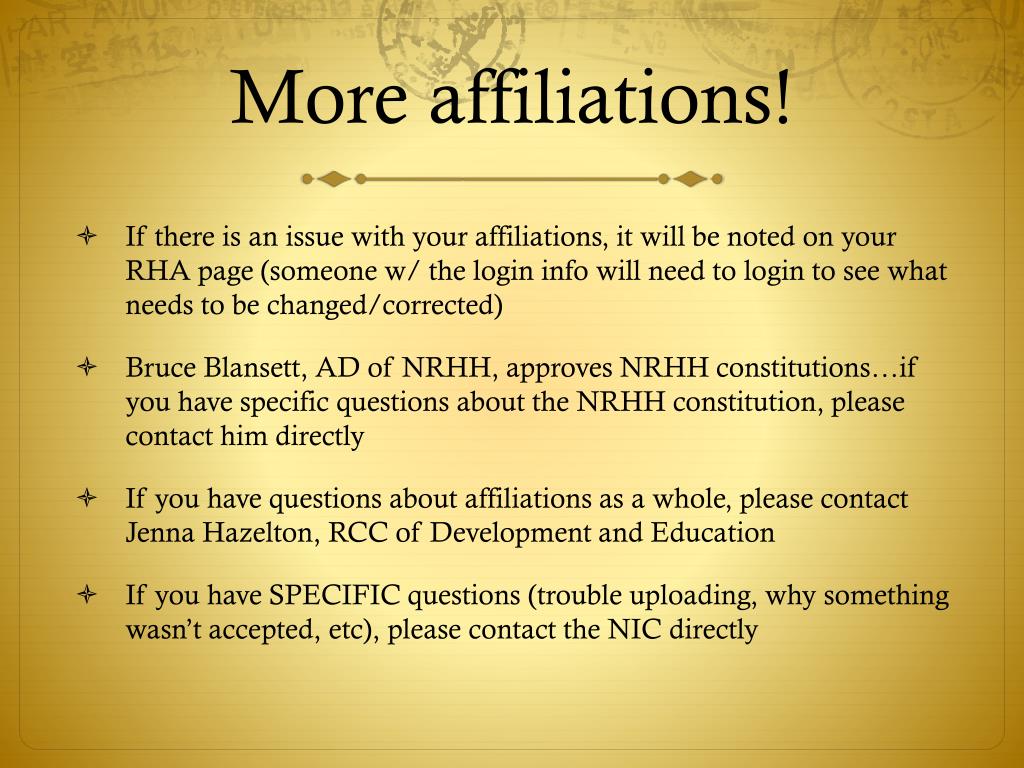 More affiliations!

If there is an issue with your affiliations, it will be noted on your RHA page (someone w/ the login info will need to login to see what needs to be changed/corrected)

Bruce Blansett, AD of NRHH, approves NRHH constitutions…if you have specific questions about the NRHH constitution, please contact him directly

If you have questions about affiliations as a whole, please contact Jenna Hazelton, RCC of Development and Education

If you have SPECIFIC questions (trouble uploading, why something wasn't accepted, etc), please contact the NIC directly